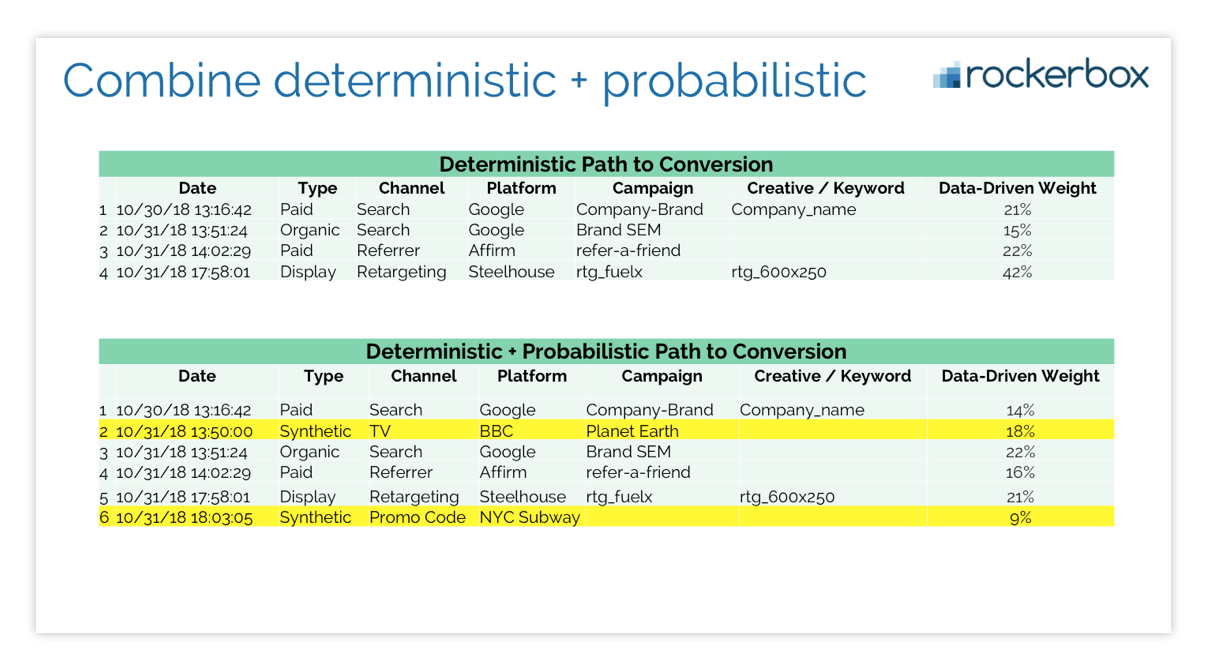 Combine deterministic + probabilistic

rockerbox

Deterministic Path to Conversion

| | Date | Type | Channel | Platform | Campaign | Creative / Keyword | Data-Driven Weight |
|---|---|---|---|---|---|---|---|
| 1 | 10/30/18 13:16:42 | Paid | Search | Google | Company-Brand | Company_name | 21% |
| 2 | 10/31/18 13:51:24 | Organic | Search | Google | Brand SEM | | 15% |
| 3 | 10/31/18 14:02:29 | Paid | Referrer | Affirm | refer-a-friend | | 22% |
| 4 | 10/31/18 17:58:01 | Display | Retargeting | Steelhouse | rtg_fuelx | rtg_600x250 | 42% |

Deterministic + Probabilistic Path to Conversion

| | Date | Type | Channel | Platform | Campaign | Creative / Keyword | Data-Driven Weight |
|---|---|---|---|---|---|---|---|
| 1 | 10/30/18 13:16:42 | Paid | Search | Google | Company-Brand | Company_name | 14% |
| 2 | 10/31/18 13:50:00 | Synthetic | TV | BBC | Planet Earth | | 18% |
| 3 | 10/31/18 13:51:24 | Organic | Search | Google | Brand SEM | | 22% |
| 4 | 10/31/18 14:02:29 | Paid | Referrer | Affirm | refer-a-friend | | 16% |
| 5 | 10/31/18 17:58:01 | Display | Retargeting | Steelhouse | rtg_fuelx | rtg_600x250 | 21% |
| 6 | 10/31/18 18:03:05 | Synthetic | Promo Code | NYC Subway | | | 9% |